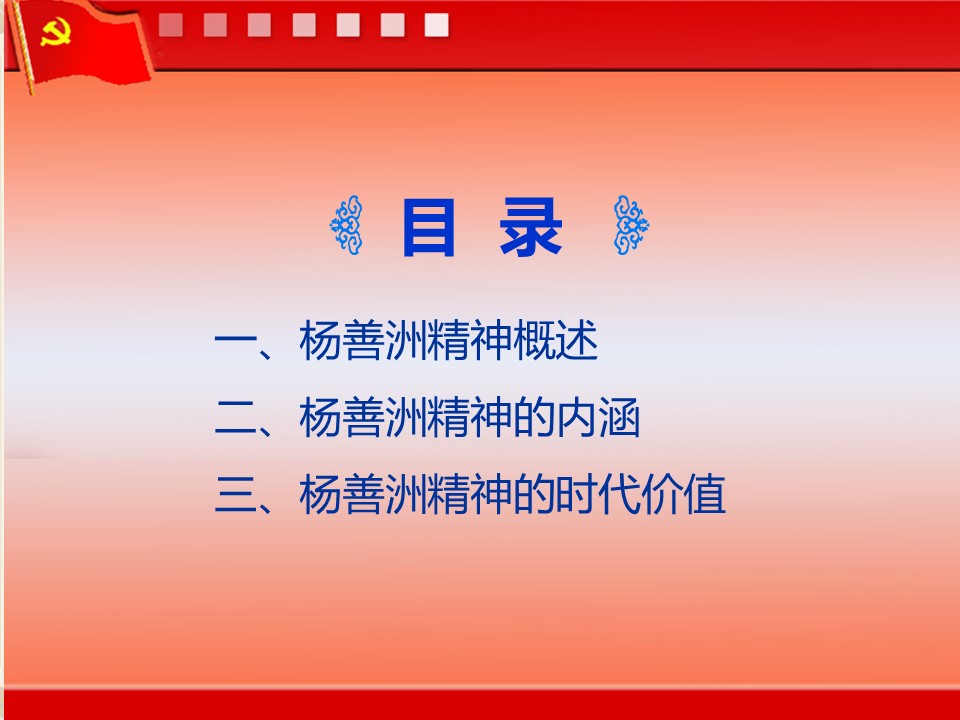 目 录

一、杨善洲精神概述

二、杨善洲精神的内涵

三、杨善洲精神的时代价值